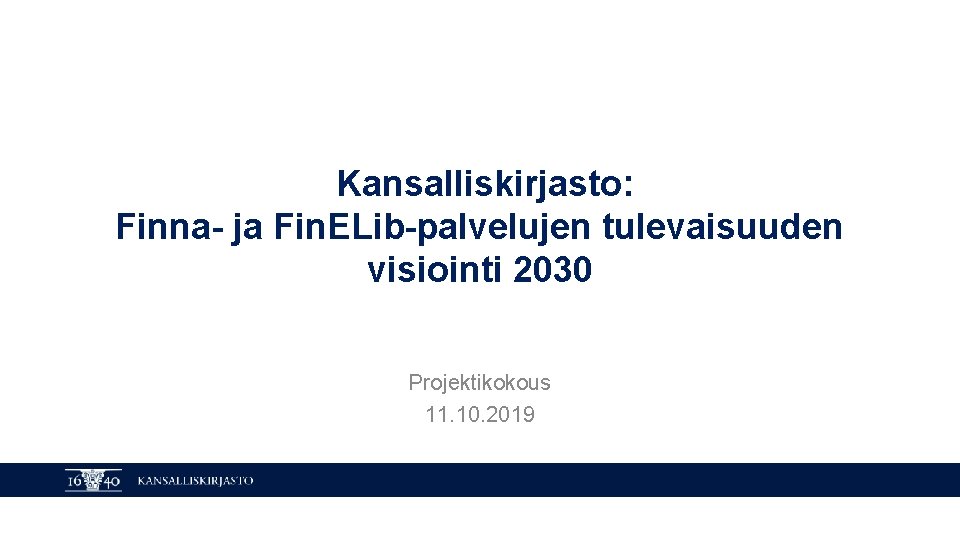 Kansalliskirjasto:
Finna- ja FinELib-palvelujen tulevaisuuden visiointi 2030

Projektikokous
11.10.2019

16 40 KANSALLISKIRJASTO